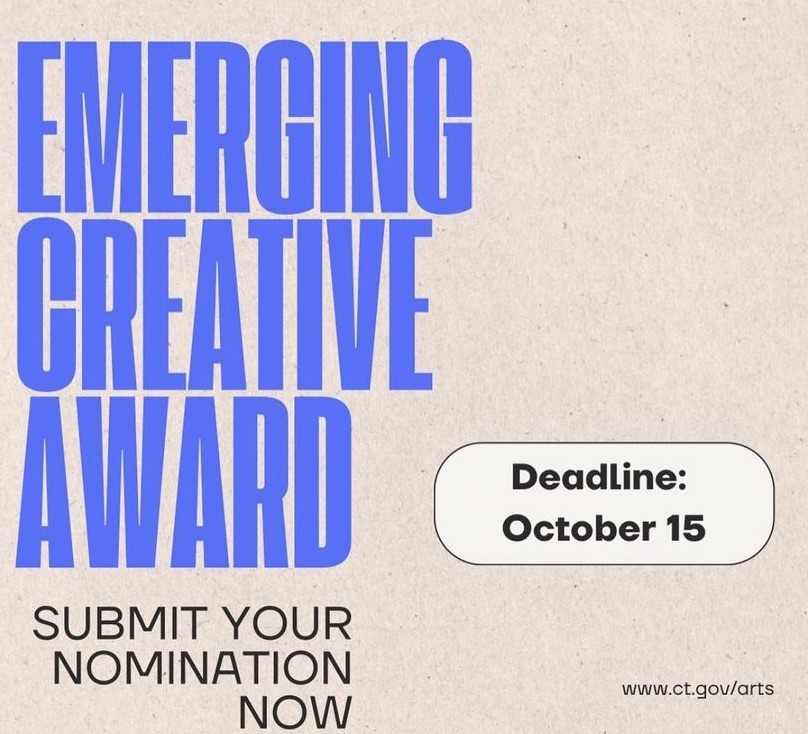 EMERGING CREATIVE AWARD

Deadline: October 15

SUBMIT YOUR NOMINATION NOW

www.ct.gov/arts